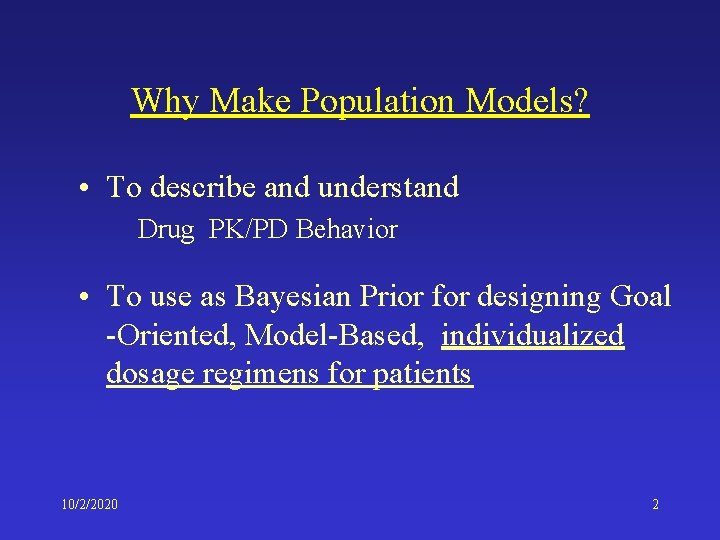 Why Make Population Models?

• To describe and understand
Drug PK/PD Behavior

• To use as Bayesian Prior for designing Goal -Oriented, Model-Based, individualized dosage regimens for patients

10/2/2020

2